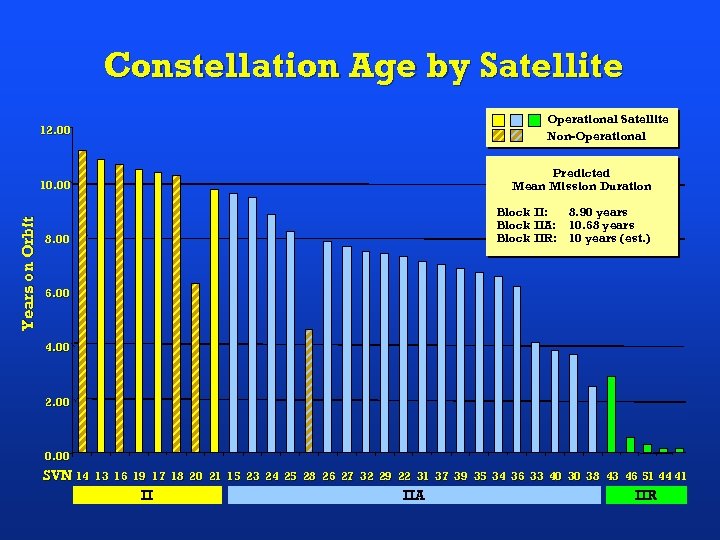 Constellation Age by Satellite

Operational Satellite
Non-Operational

Predicted
Mean Mission Duration

Block II: 8.90 years
Block IIA: 10.68 years
Block IIR: 10 years (est.)

Years on Orbit

12.00
10.00
8.00
6.00
4.00
2.00
0.00

SVN 14 13 16 19 17 18 20 21 15 23 24 25 28 26 27 32 29 22 31 37 39 35 34 36 33 40 30 38 43 46 51 44 41

II
IIA
IIR